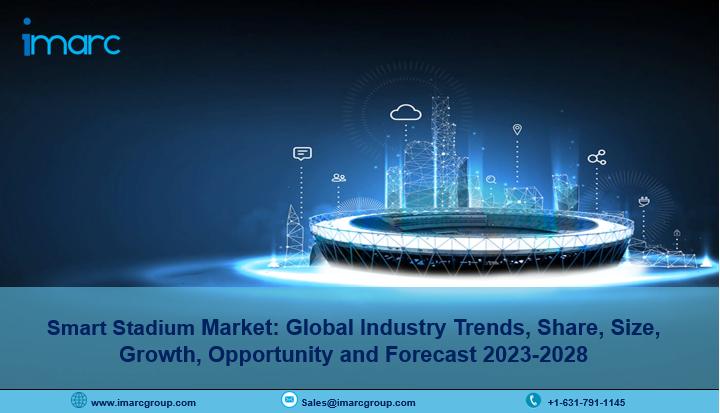 imarc

Smart Stadium Market: Global Industry Trends, Share, Size, Growth, Opportunity and Forecast 2023-2028

www.imarcgroup.com
Sales@imarcgroup.com
+1-631-791-1145